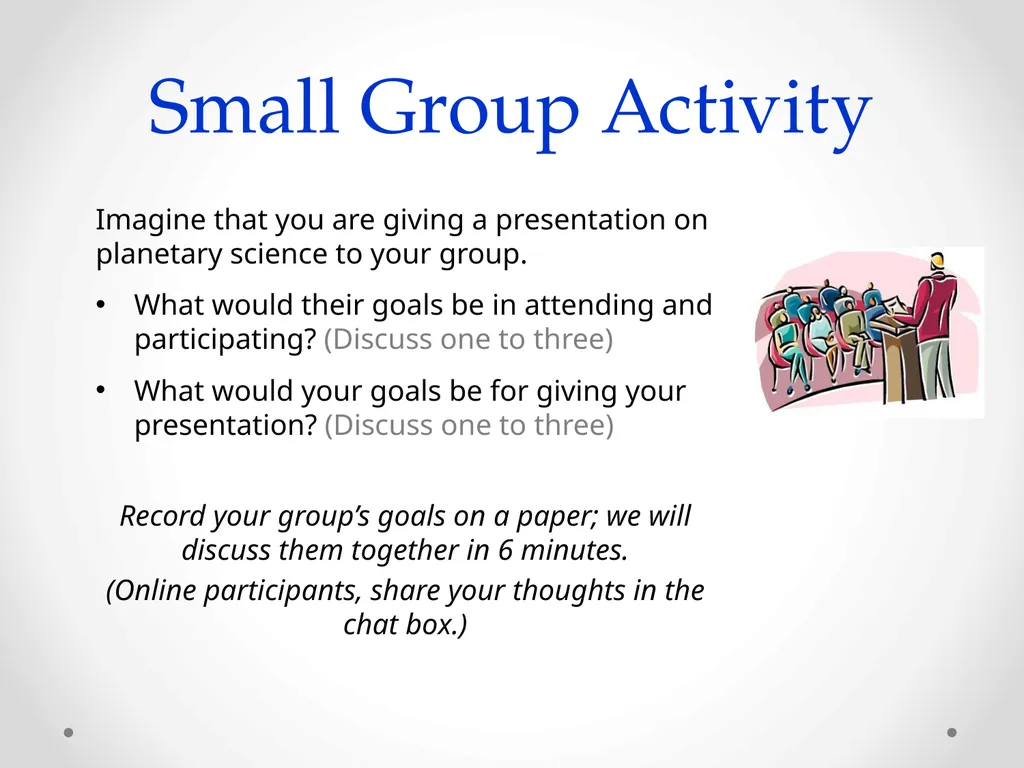 Small Group Activity

Imagine that you are giving a presentation on planetary science to your group.

• What would their goals be in attending and participating? (Discuss one to three)

• What would your goals be for giving your presentation? (Discuss one to three)

Record your group's goals on a paper; we will discuss them together in 6 minutes.

(Online participants, share your thoughts in the chat box.)